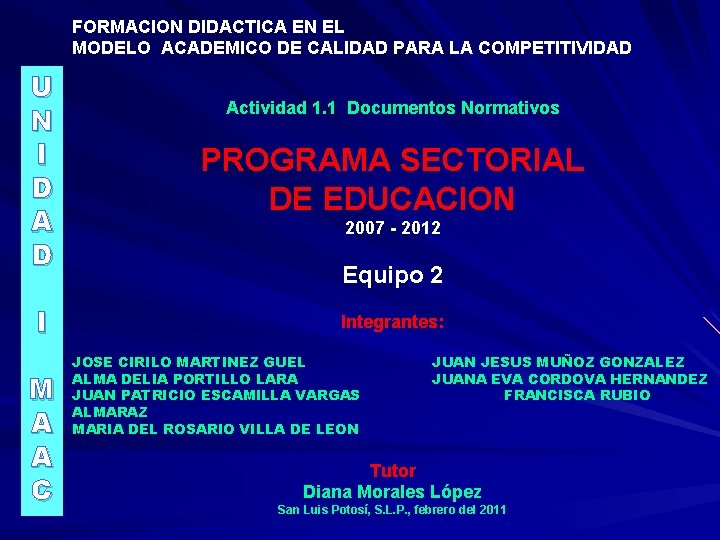 FORMACION DIDACTICA EN EL
MODELO ACADEMICO DE CALIDAD PARA LA COMPETITIVIDAD

UNIDAD I MAAC

Actividad 1.1 Documentos Normativos

PROGRAMA SECTORIAL
DE EDUCACION
2007 - 2012

Equipo 2

Integrantes:

JOSE CIRILO MARTINEZ GUEL
ALMA DELIA PORTILLO LARA
JUAN PATRICIO ESCAMILLA VARGAS
ALMARAZ
MARIA DEL ROSARIO VILLA DE LEON

JUAN JESUS MUÑOZ GONZALEZ
JUANA EVA CORDOVA HERNANDEZ
FRANCISCA RUBIO

Tutor
Diana Morales López
San Luis Potosí, S.L.P., febrero del 2011